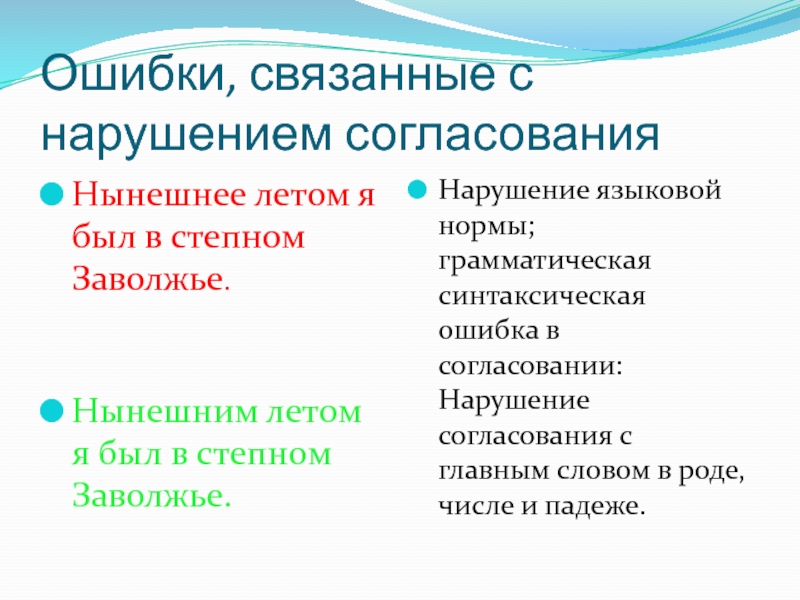 Ошибки, связанные с нарушением согласования

Нынешнее летом я был в степном Заволжье.

Нынешним летом я был в степном Заволжье.

Нарушение языковой нормы; грамматическая синтаксическая ошибка в согласовании: Нарушение согласования с главным словом в роде, числе и падеже.